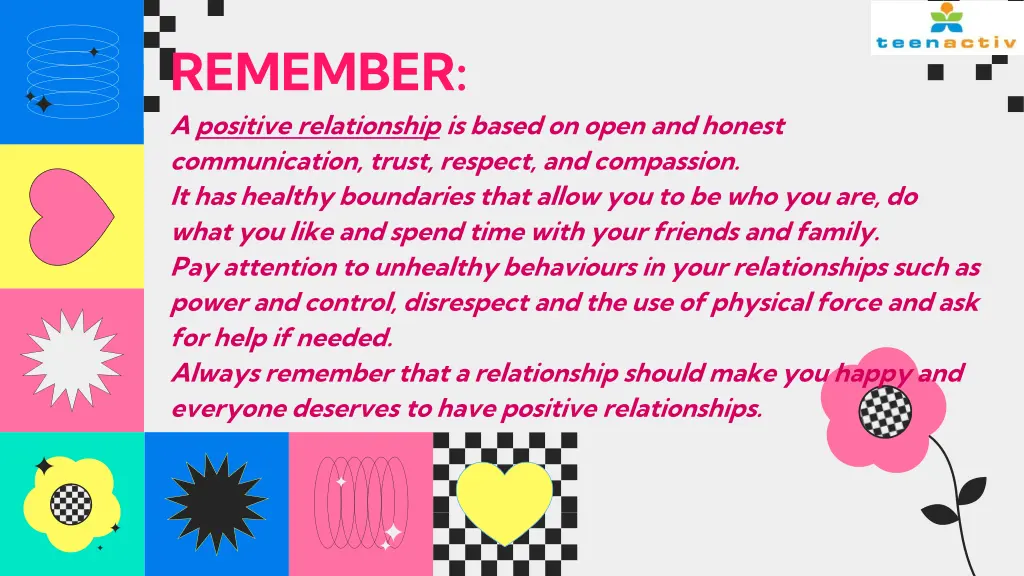 teenactiv

REMEMBER:

A positive relationship is based on open and honest communication, trust, respect, and compassion.
It has healthy boundaries that allow you to be who you are, do what you like and spend time with your friends and family.
Pay attention to unhealthy behaviours in your relationships such as power and control, disrespect and the use of physical force and ask for help if needed.
Always remember that a relationship should make you happy and everyone deserves to have positive relationships.